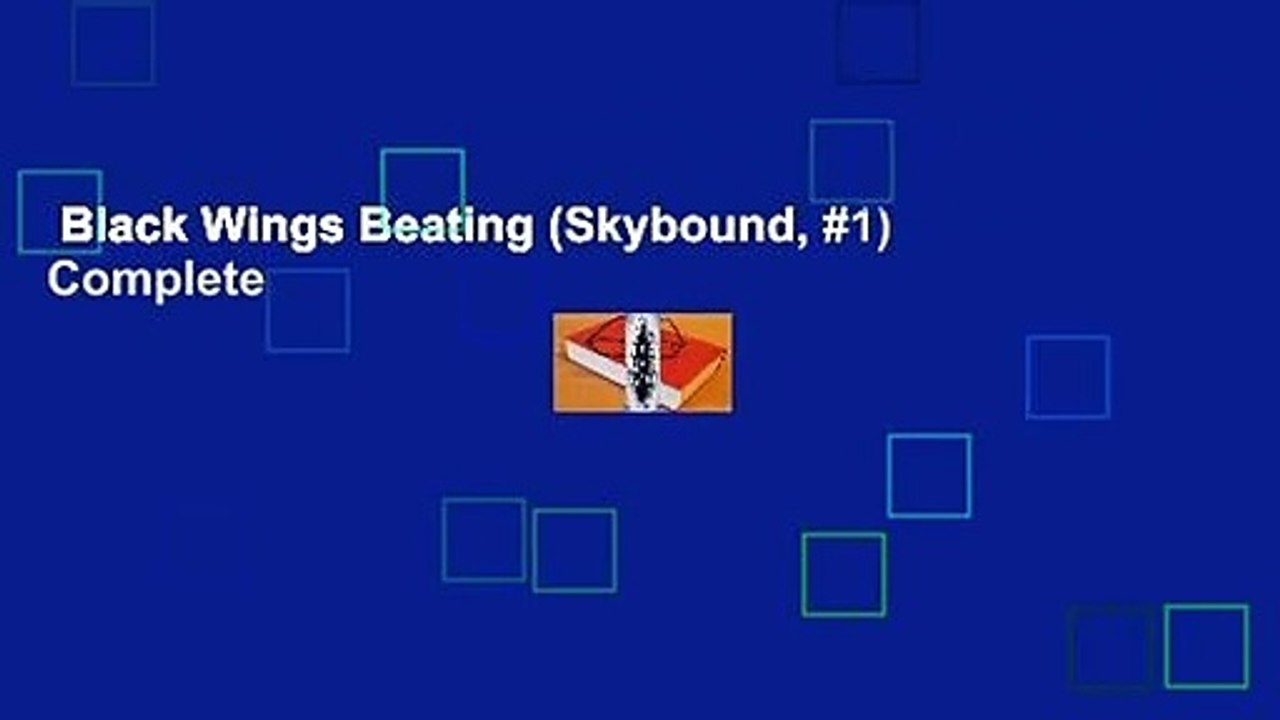 Black Wings Beating (Skybound, #1) Complete